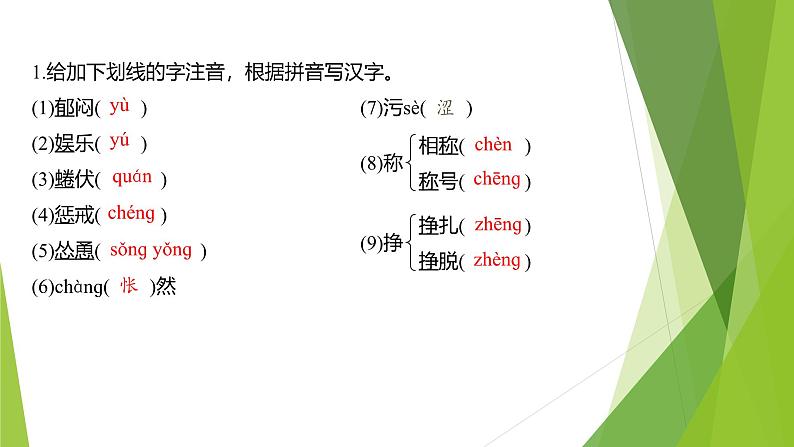 1.给加下划线的字注音，根据拼音写汉字。

(1)郁闷( yù )

(2)娱乐( yú )

(3)蜷伏( quán )

(4)惩戒( chéng )

(5)怂恿( sǒng yǒng )

(6)chàng( 怅 )然

(7)污sè( 涩 )

(8)称 相称( chèn ) 称号( chēng )

(9)挣 挣扎( zhēng ) 挣脱( zhèng )